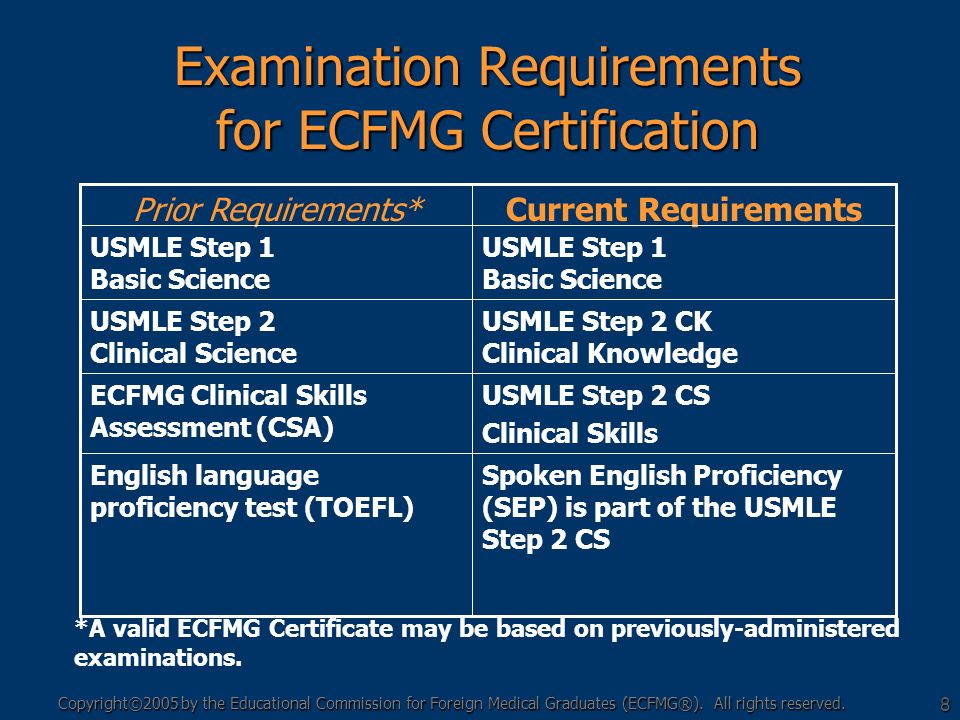 Examination Requirements for ECFMG Certification

| Prior Requirements* | Current Requirements |
|---|---|
| USMLE Step 1 Basic Science | USMLE Step 1 Basic Science |
| USMLE Step 2 Clinical Science | USMLE Step 2 CK Clinical Knowledge |
| ECFMG Clinical Skills Assessment (CSA) | USMLE Step 2 CS Clinical Skills |
| English language proficiency test (TOEFL) | Spoken English Proficiency (SEP) is part of the USMLE Step 2 CS |

*A valid ECFMG Certificate may be based on previously-administered examinations.

Copyright©2005 by the Educational Commission for Foreign Medical Graduates (ECFMG®). All rights reserved.

8